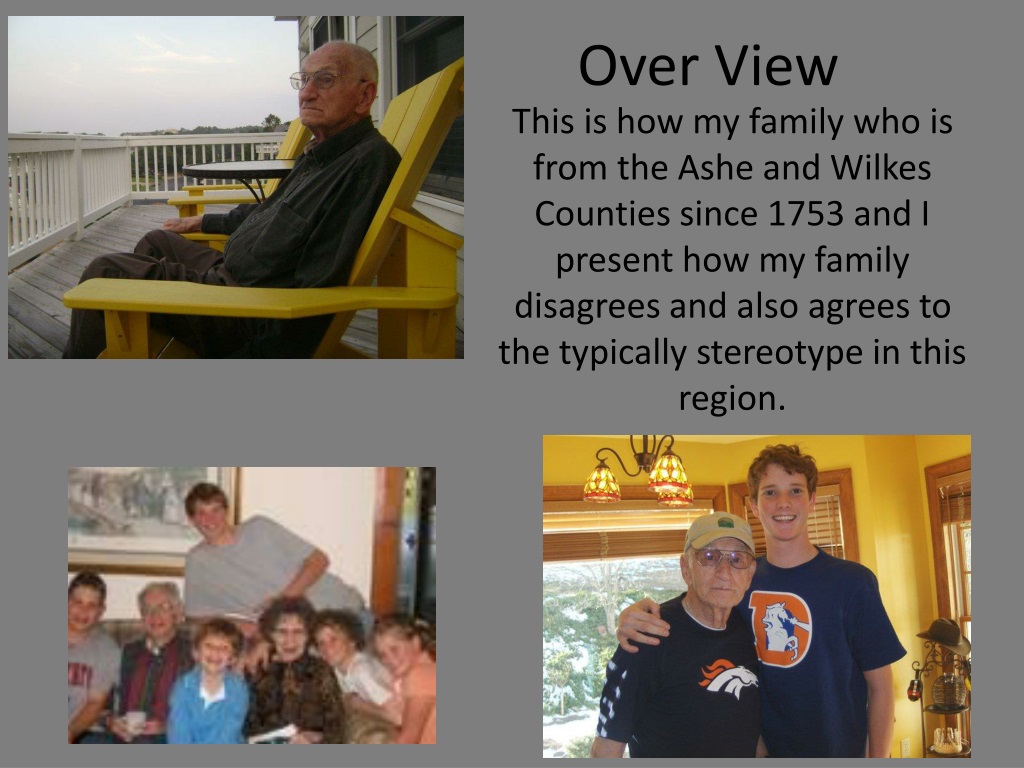 Over View

This is how my family who is from the Ashe and Wilkes Counties since 1753 and I present how my family disagrees and also agrees to the typically stereotype in this region.